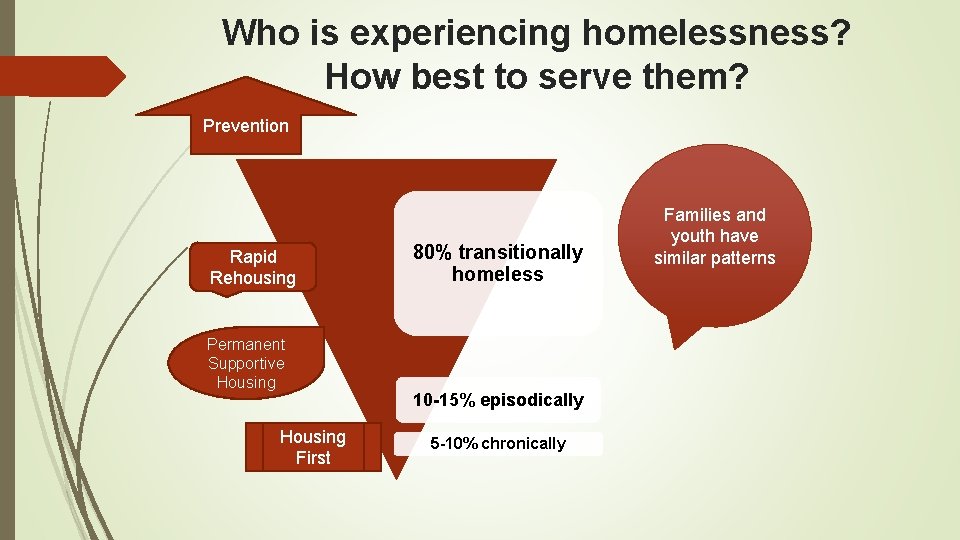 Who is experiencing homelessness? How best to serve them?

Prevention

Rapid Rehousing

Permanent Supportive Housing

Housing First

80% transitionally homeless

10-15% episodically

5-10% chronically

Families and youth have similar patterns